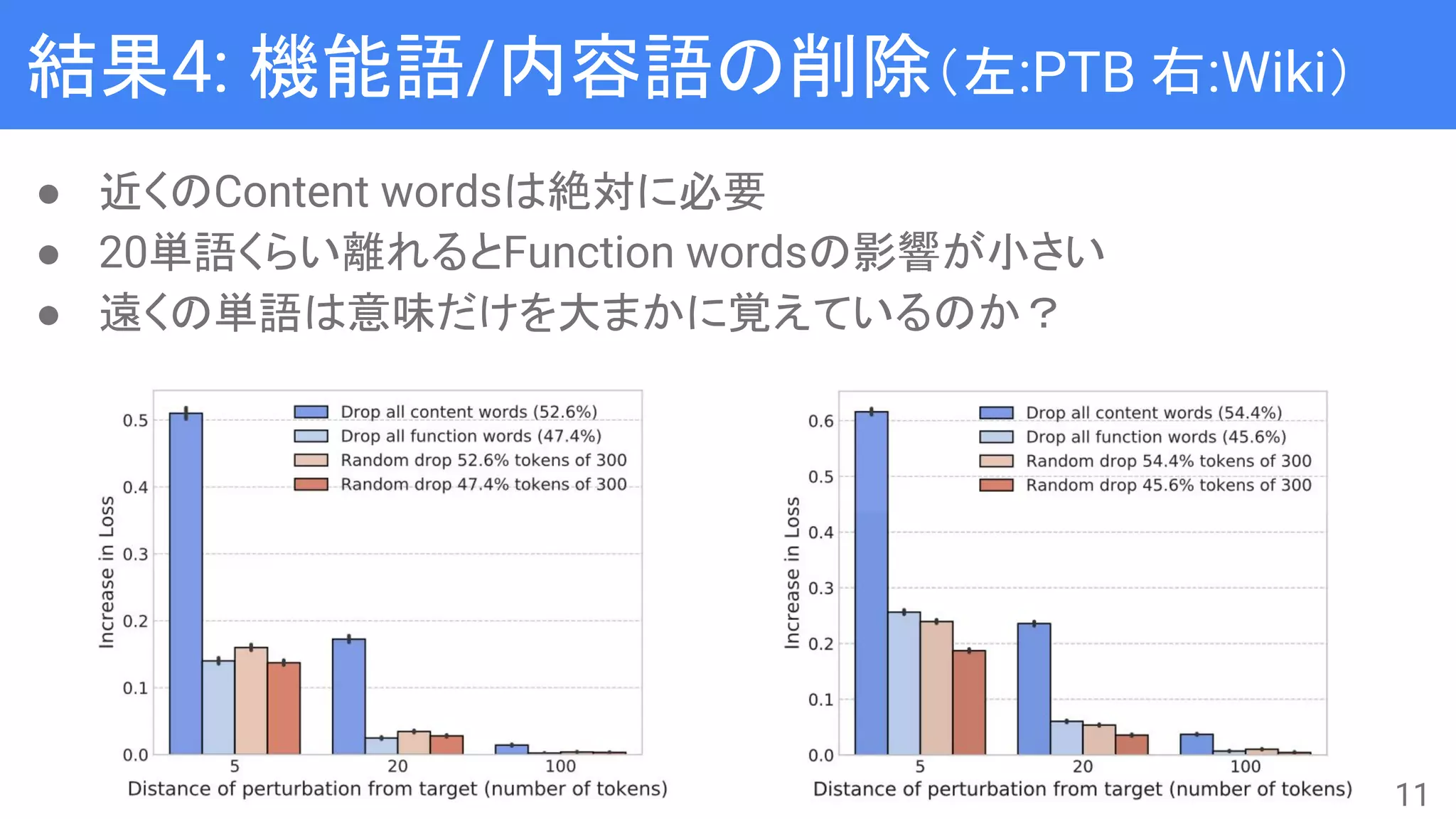 結果4: 機能語/内容語の削除(左:PTB 右:Wiki)

● 近くのContent wordsは絶対に必要
● 20単語くらい離れるとFunction wordsの影響が小さい
● 遠くの単語は意味だけを大まかに覚えているのか？

Drop all content words (52.6%)
Drop all function words (47.4%)
Random drop 52.6% tokens of 300
Random drop 47.4% tokens of 300

Increase in Loss
0.5
0.4
0.3
0.2
0.1
0.0
5
20
100
Distance of perturbation from target (number of tokens)

Drop all content words (54.4%)
Drop all function words (45.6%)
Random drop 54.4% tokens of 300
Random drop 45.6% tokens of 300

Increase in Loss
0.6
0.5
0.4
0.3
0.2
0.1
0.0
5
20
100
Distance of perturbation from target (number of tokens)

11